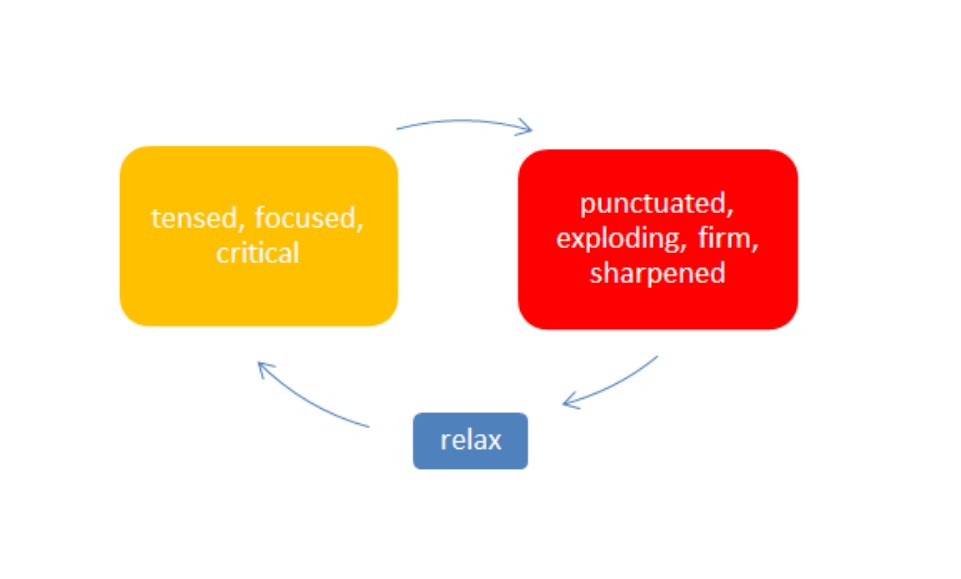 tensed, focused, critical

punctuated, exploding, firm, sharpened

relax